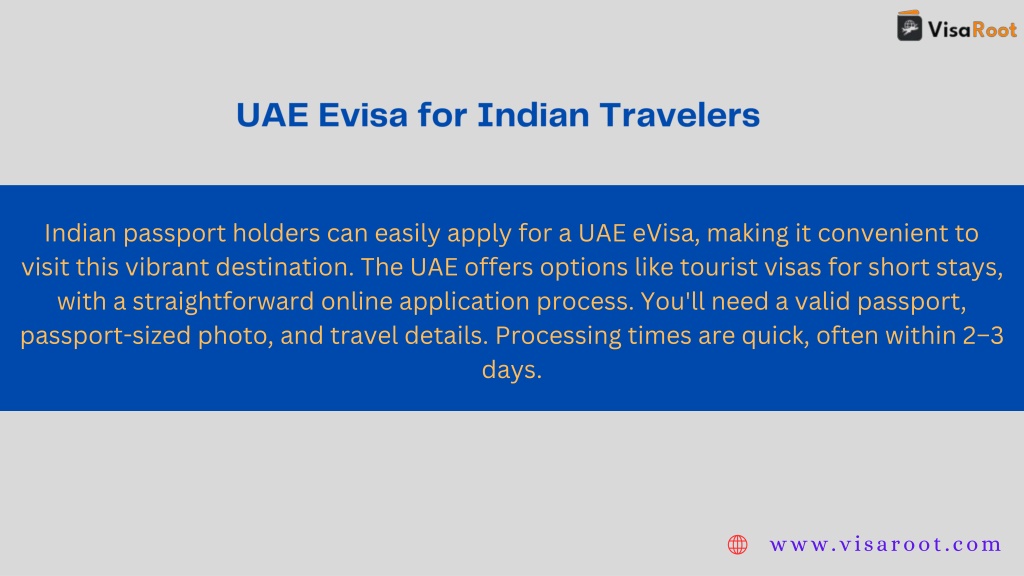 VisaRoot

UAE Evisa for Indian Travelers

Indian passport holders can easily apply for a UAE eVisa, making it convenient to visit this vibrant destination. The UAE offers options like tourist visas for short stays, with a straightforward online application process. You'll need a valid passport, passport-sized photo, and travel details. Processing times are quick, often within 2–3 days.

www.visaroot.com